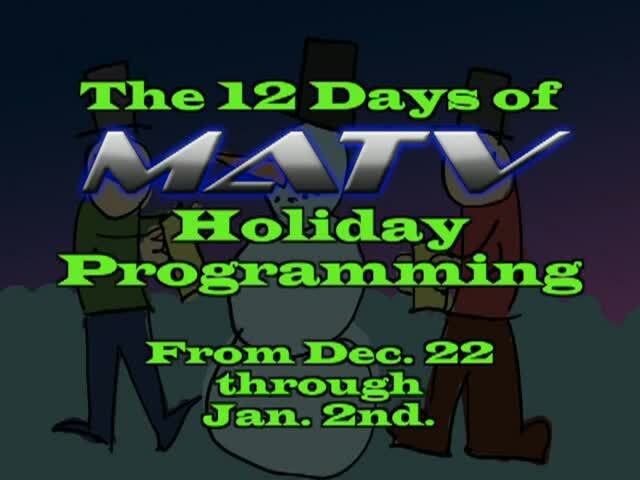 The 12 Days of
MATV
Holiday
Programming

From Dec. 22
through
Jan. 2nd.